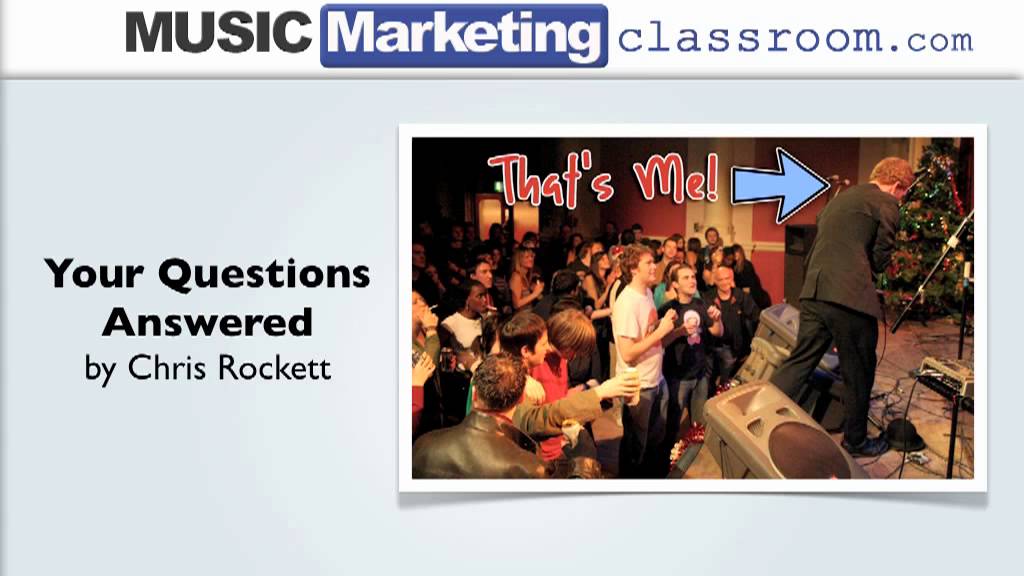 MUSIC Marketing classroom.com

Your Questions Answered
by Chris Rockett

That's Me!